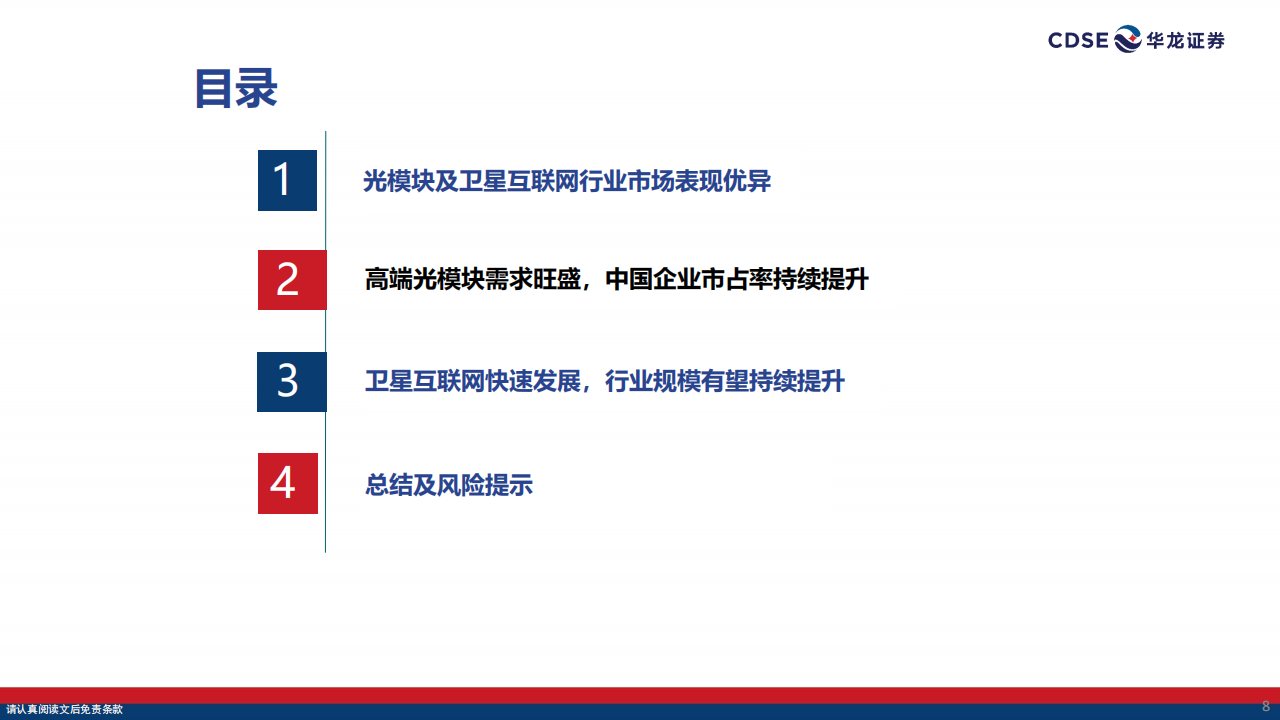 CDSE 华龙证券

目录

1

光模块及卫星互联网行业市场表现优异

2

高端光模块需求旺盛，中国企业市占率持续提升

3

卫星互联网快速发展，行业规模有望持续提升

4

总结及风险提示

请认真阅读文后免责条款

8